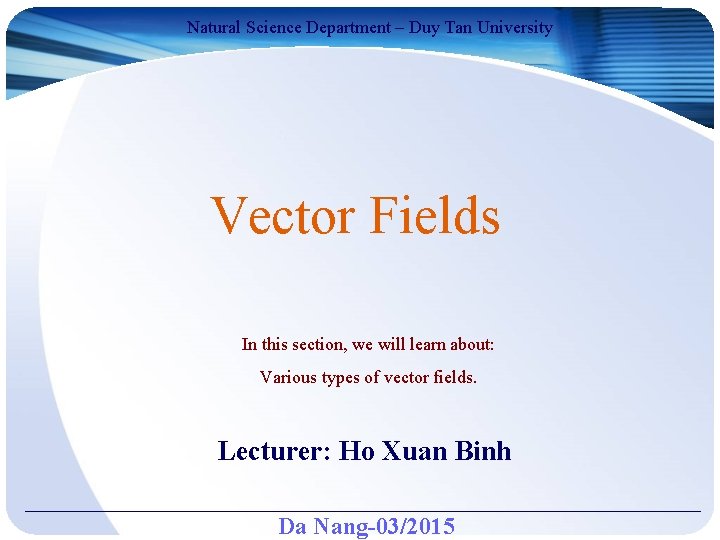 Natural Science Department – Duy Tan University

Vector Fields

In this section, we will learn about:

Various types of vector fields.

Lecturer: Ho Xuan Binh

Da Nang-03/2015